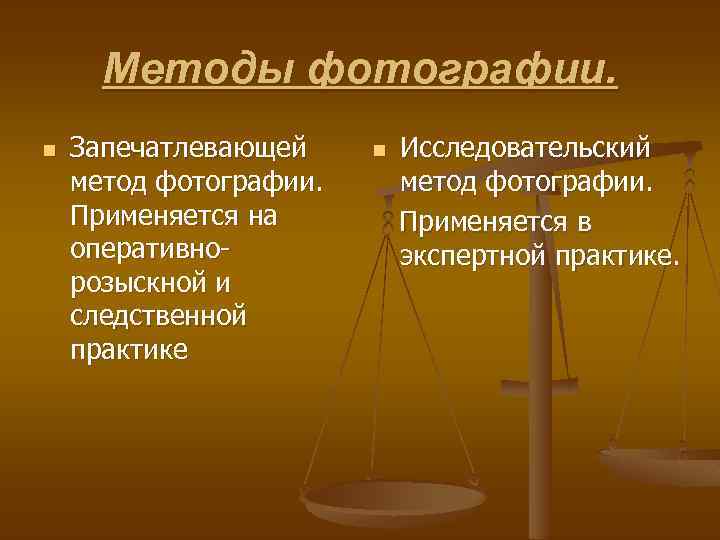 Методы фотографии.

Запечатлевающей метод фотографии. Применяется на оперативно-розыскной и следственной практике

Исследовательский метод фотографии.

Применяется в экспертной практике.